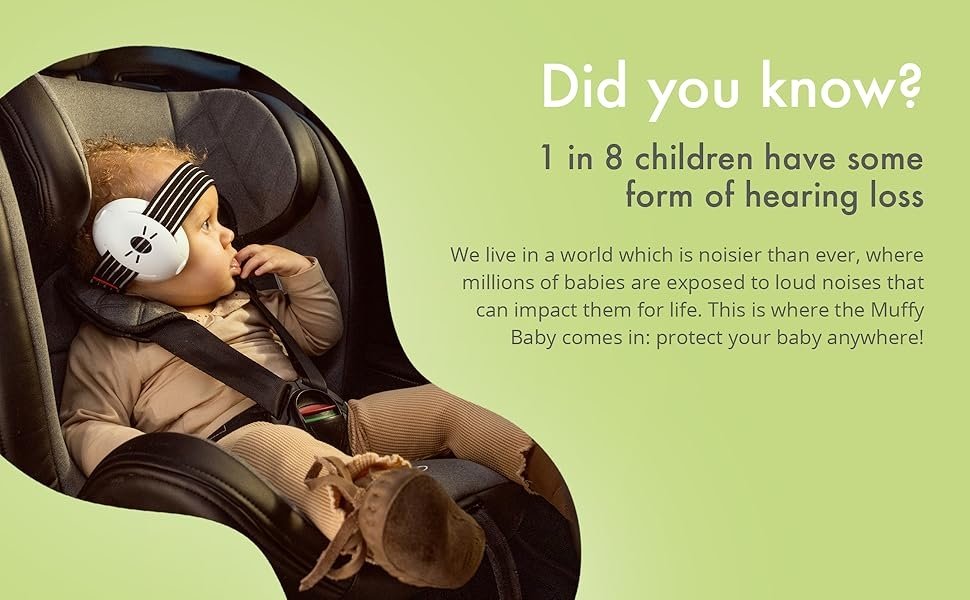 Did you know?

1 in 8 children have some form of hearing loss

We live in a world which is noisier than ever, where millions of babies are exposed to loud noises that can impact them for life. This is where the Muffy Baby comes in: protect your baby anywhere!